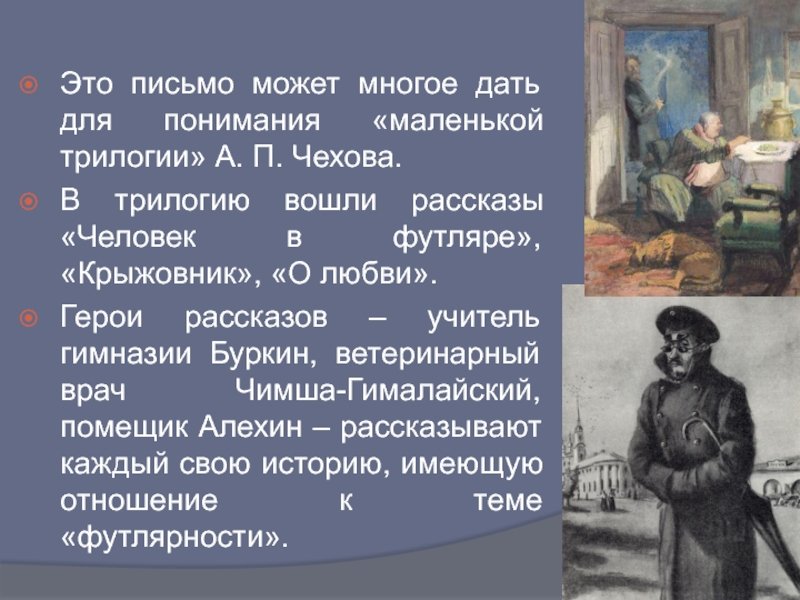 Это письмо может многое дать для понимания «маленькой трилогии» А. П. Чехова.

В трилогию вошли рассказы «Человек в футляре», «Крыжовник», «О любви».

Герои рассказов – учитель гимназии Буркин, ветеринарный врач Чимша-Гималайский, помещик Алехин – рассказывают каждый свою историю, имеющую отношение к теме «футлярности».